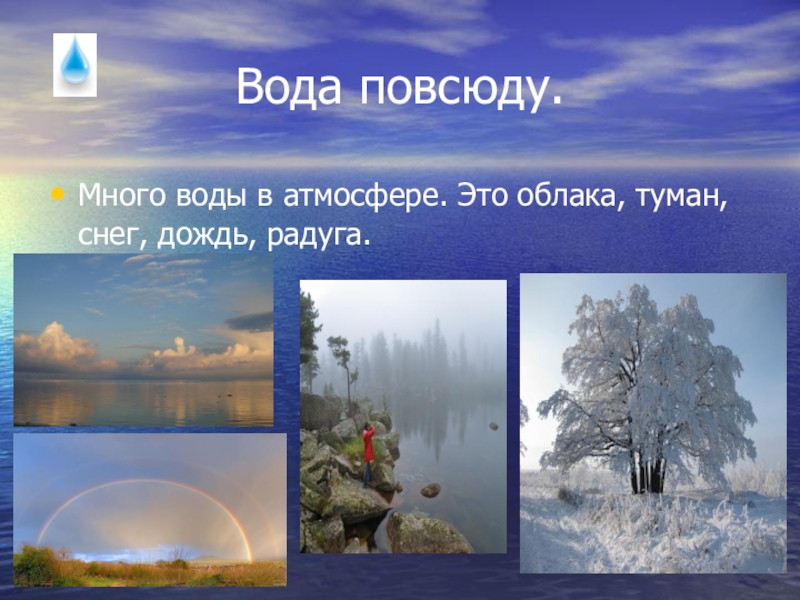 Вода повсюду.

• Много воды в атмосфере. Это облака, туман, снег, дождь, радуга.